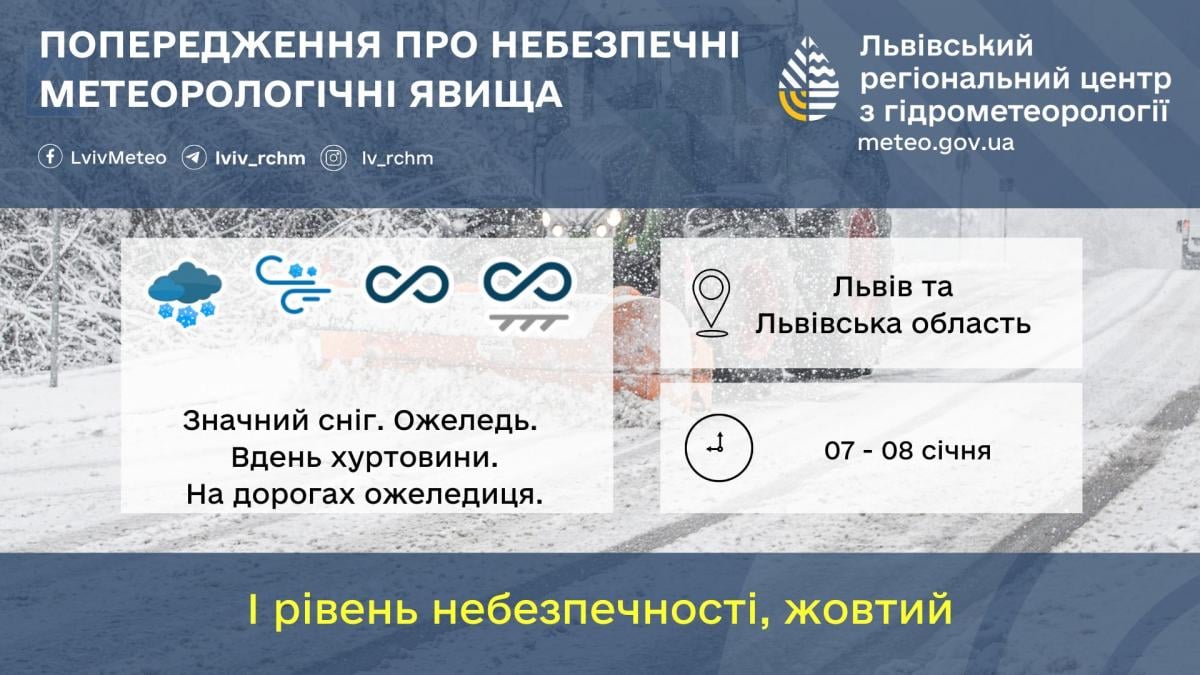 ПОПЕРЕДЖЕННЯ ПРО НЕБЕЗПЕЧНІ МЕТЕОРОЛОГІЧНІ ЯВИЩА

LvivMeteo lviv_rchm lv_rchm

Львівський регіональний центр з гідрометеорології
meteo.gov.ua

Значний сніг. Ожеледь.
Вдень хуртовини.
На дорогах ожеледиця.

Львів та Львівська область

07 - 08 січня

І рівень небезпечності, жовтий